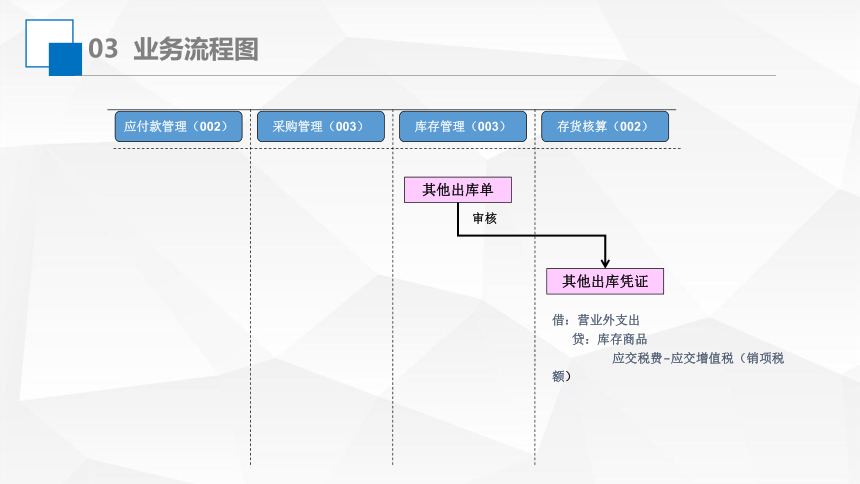 03 业务流程图

应付款管理（002）

采购管理（003）

库存管理（003）

存货核算（002）

其他出库单

审核

其他出库凭证

借：营业外支出
贷：库存商品
应交税费-应交增值税（销项税额）